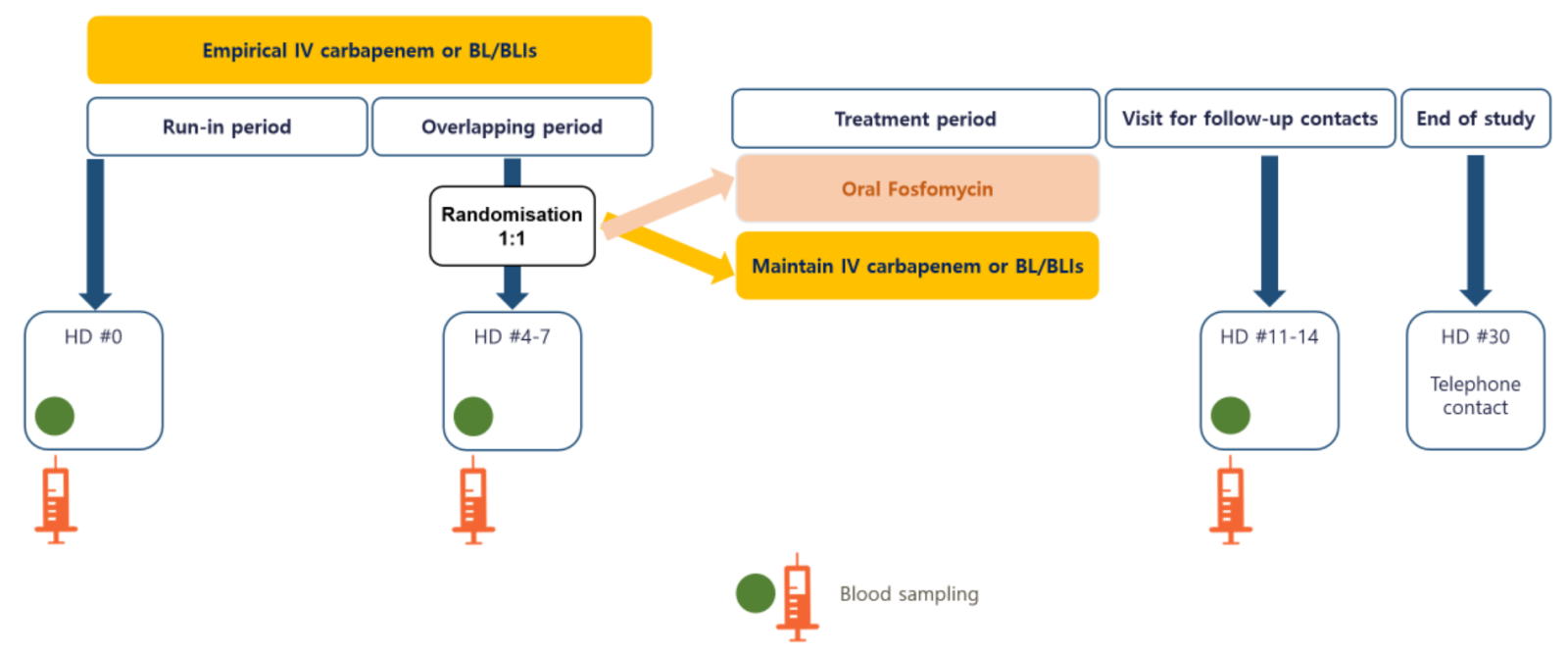 Empirical IV carbapenem or BL/BLIs

Run-in period

Overlapping period

Treatment period

Visit for follow-up contacts

End of study

Randomisation 1:1

Oral Fosfomycin

Maintain IV carbapenem or BL/BLIs

HD #0

HD #4-7

HD #11-14

HD #30

Telephone contact

Blood sampling